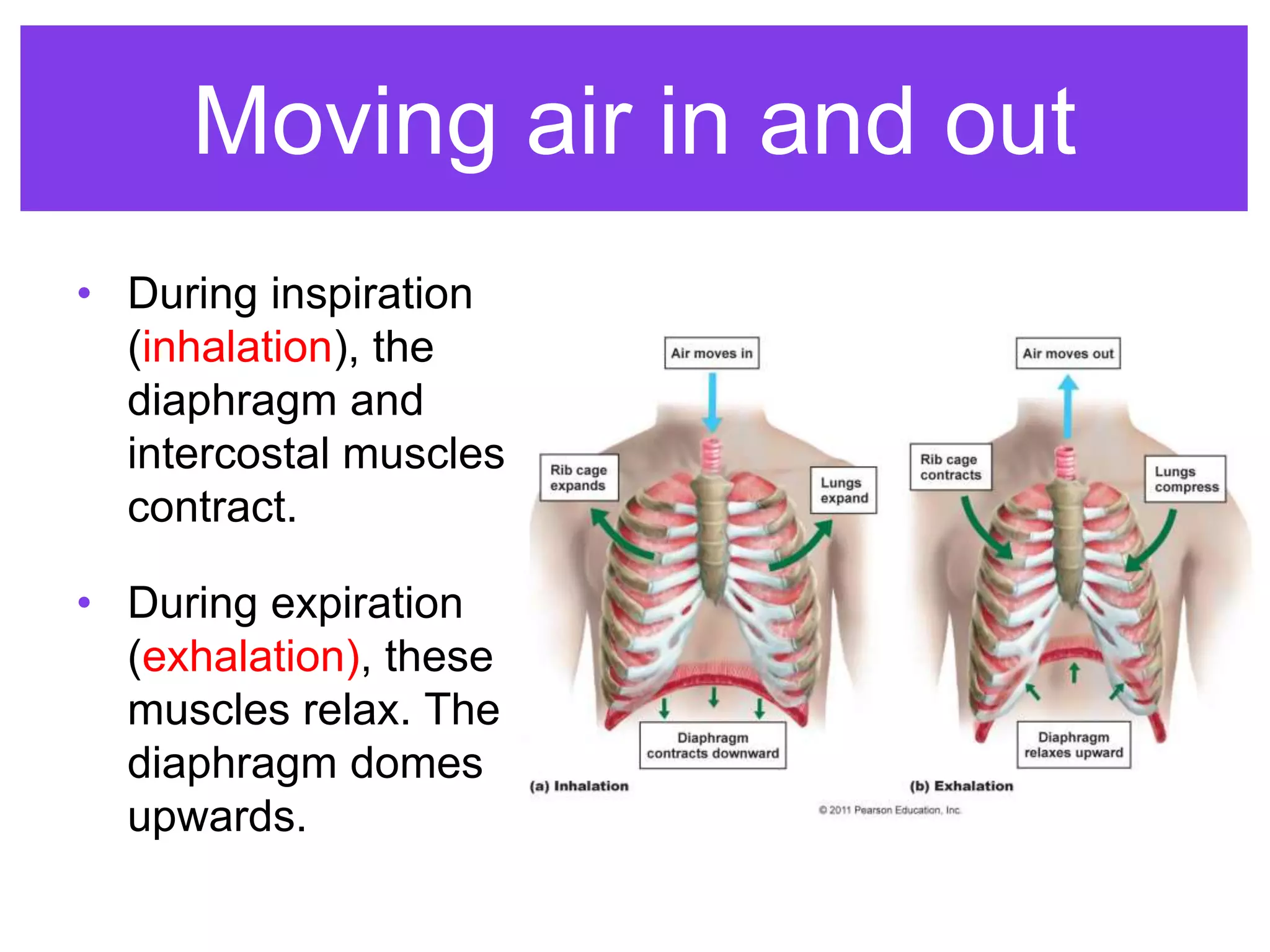 Moving air in and out

• During inspiration (inhalation), the diaphragm and intercostal muscles contract.

• During expiration (exhalation), these muscles relax. The diaphragm domes upwards.

Air moves in

Rib cage expands

Lungs expand

Diaphragm contracts downward

(a) Inhalation

Air moves out

Rib cage contracts

Lungs compress

Diaphragm relaxes upward

(b) Exhalation

© 2011 Pearson Education, Inc.